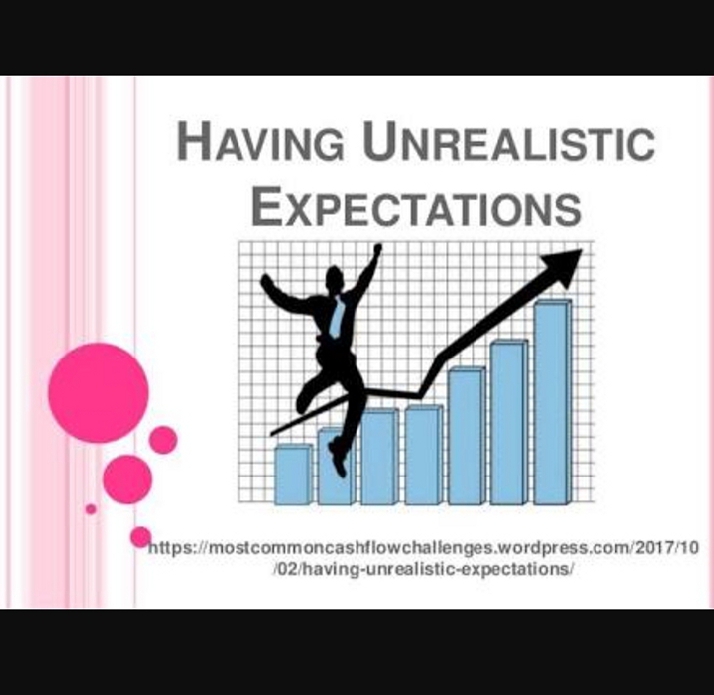 HAVING UNREALISTIC EXPECTATIONS

https://mostcommoncashflowchallenges.wordpress.com/2017/10/02/having-unrealistic-expectations/